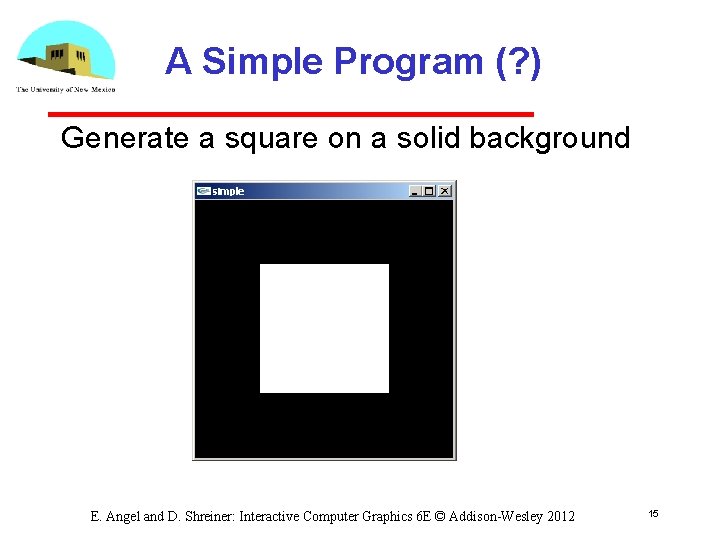 The University of New Mexico

A Simple Program (?)

Generate a square on a solid background

simple

E. Angel and D. Shreiner: Interactive Computer Graphics 6E © Addison-Wesley 2012

15